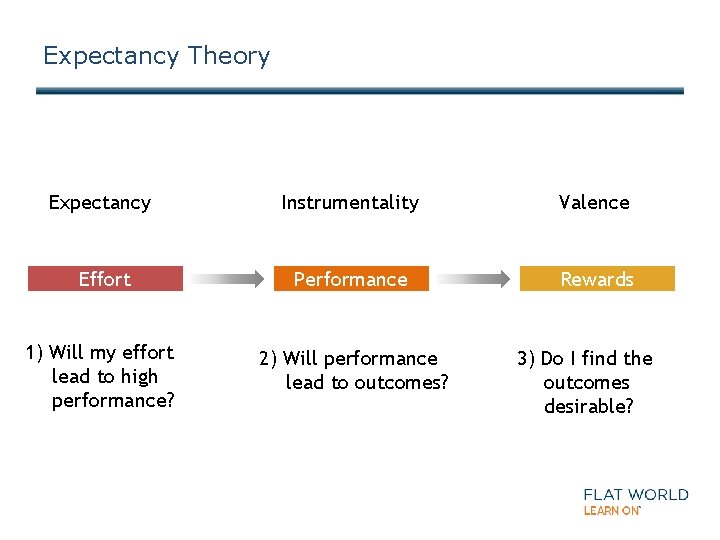 Expectancy Theory

Expectancy

Instrumentality

Valence

Effort

Performance

Rewards

1) Will my effort lead to high performance?

2) Will performance lead to outcomes?

3) Do I find the outcomes desirable?

FLAT WORLD
LEARN ON